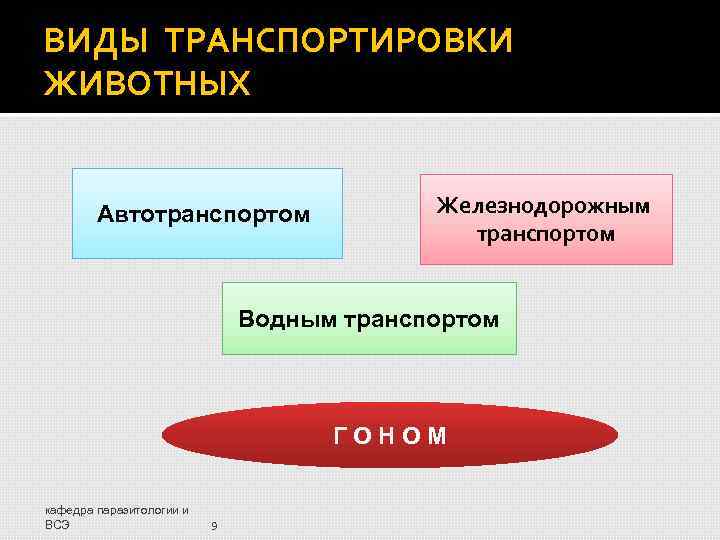 ВИДЫ ТРАНСПОРТИРОВКИ ЖИВОТНЫХ

Автотранспортом

Железнодорожным транспортом

Водным транспортом

ГОНОМ

кафедра паразитологии и ВСЭ

9